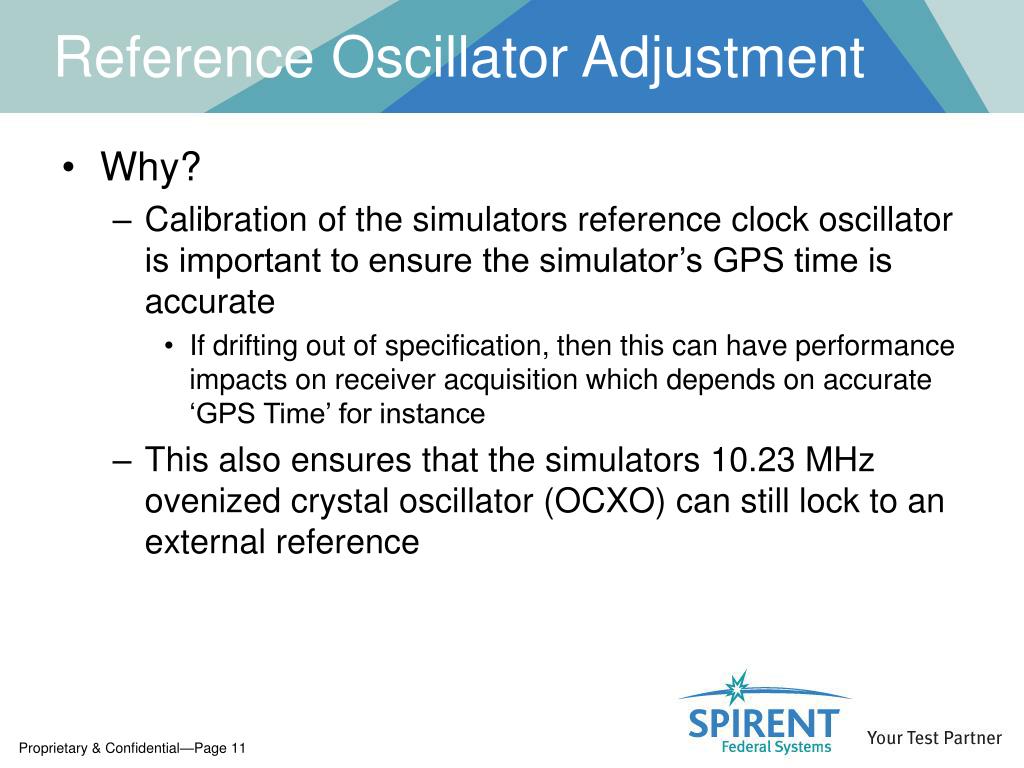 Reference Oscillator Adjustment

• Why?

– Calibration of the simulators reference clock oscillator is important to ensure the simulator’s GPS time is accurate

• If drifting out of specification, then this can have performance impacts on receiver acquisition which depends on accurate ‘GPS Time’ for instance

– This also ensures that the simulators 10.23 MHz ovenized crystal oscillator (OCXO) can still lock to an external reference

Proprietary & Confidential—Page 11

SPIRENT
Federal Systems

Your Test Partner